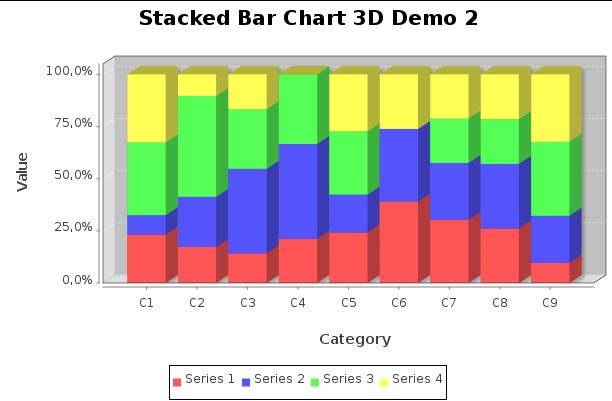 Stacked Bar Chart 3D Demo 2

Value

100,0%
75,0%
50,0%
25,0%
0,0%

C1 C2 C3 C4 C5 C6 C7 C8 C9

Category

Series 1 Series 2 Series 3 Series 4